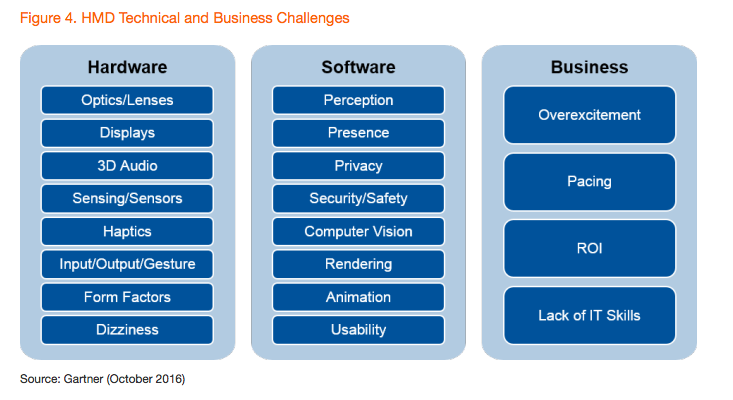 Figure 4. HMD Technical and Business Challenges

Hardware

Optics/Lenses

Displays

3D Audio

Sensing/Sensors

Haptics

Input/Output/Gesture

Form Factors

Dizziness

Software

Perception

Presence

Privacy

Security/Safety

Computer Vision

Rendering

Animation

Usability

Business

Overexcitement

Pacing

ROI

Lack of IT Skills

Source: Gartner (October 2016)